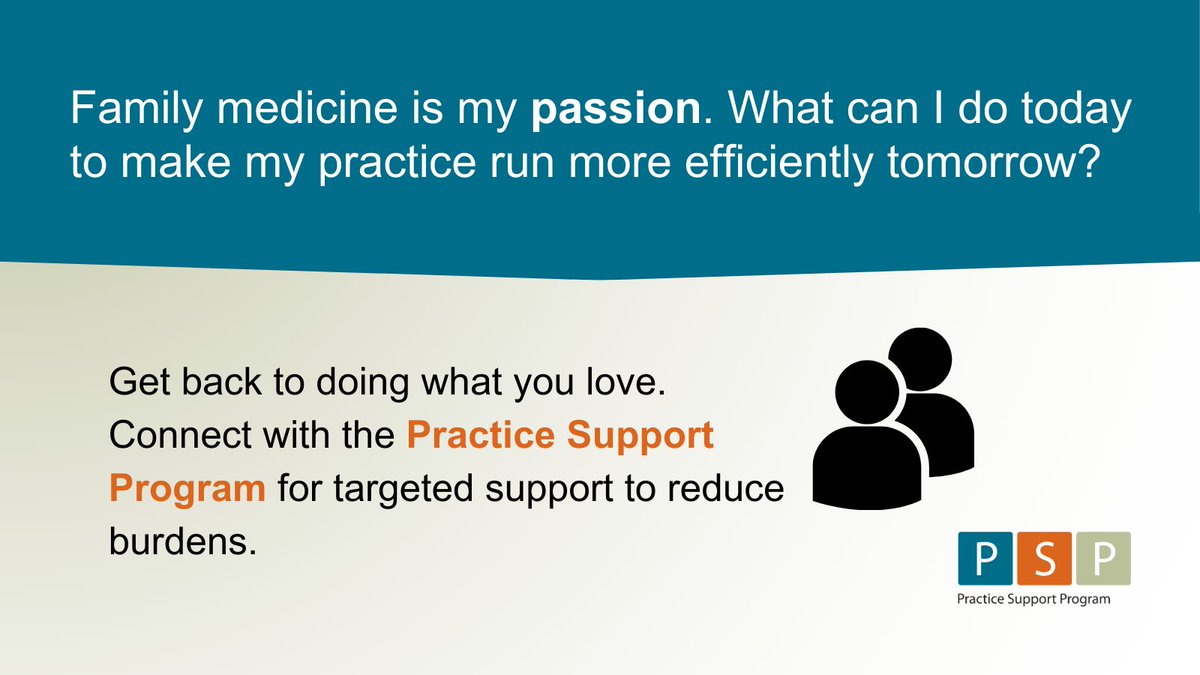 Family medicine is my passion. What can I do today to make my practice run more efficiently tomorrow?

Get back to doing what you love. Connect with the Practice Support Program for targeted support to reduce burdens.

P S P
Practice Support Program